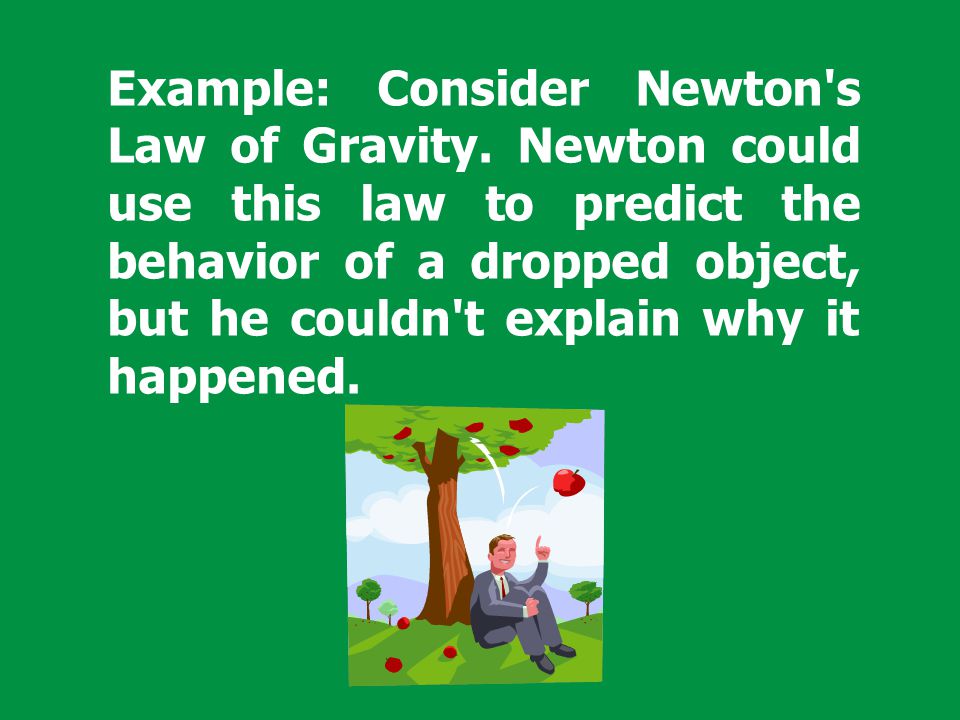 Example: Consider Newton's Law of Gravity. Newton could use this law to predict the behavior of a dropped object, but he couldn't explain why it happened.